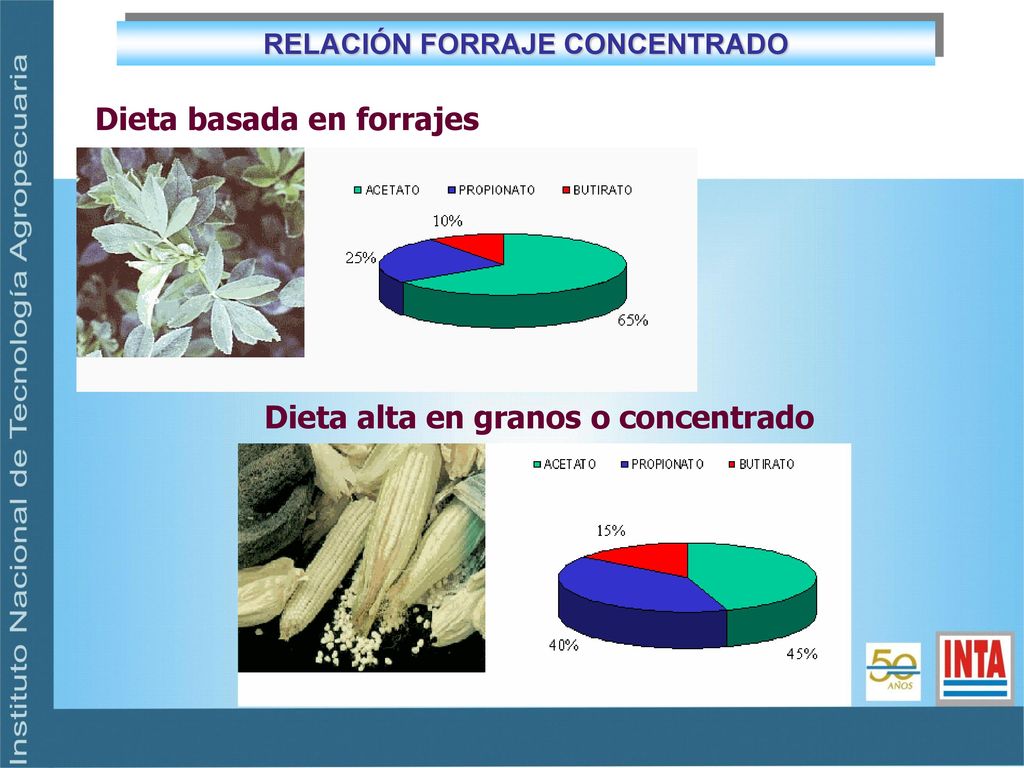 Instituto Nacional de Tecnología Agropecuaria

RELACIÓN FORRAJE CONCENTRADO

Dieta basada en forrajes

ACETATO PROPIONATO BUTIRATO

10%

25%

65%

Dieta alta en granos o concentrado

ACETATO PROPIONATO BUTIRATO

15%

40%

45%

50 AÑOS

INTA